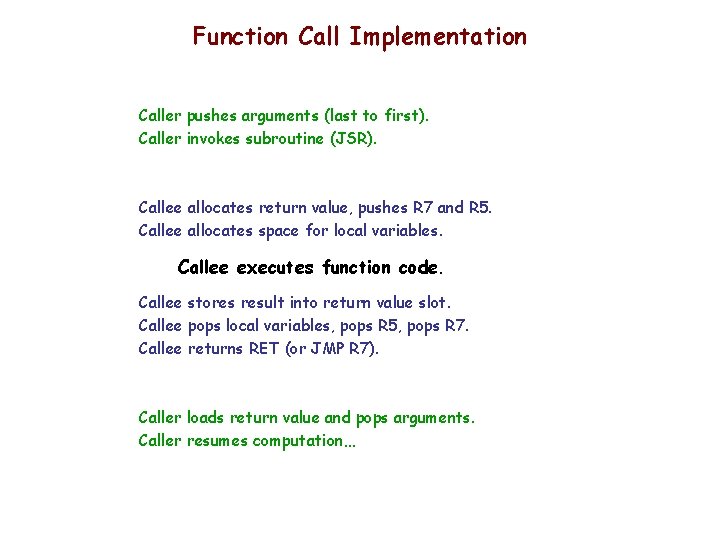 Function Call Implementation

Caller pushes arguments (last to first).
Caller invokes subroutine (JSR).

Callee allocates return value, pushes R7 and R5.
Callee allocates space for local variables.

Callee executes function code.

Callee stores result into return value slot.
Callee pops local variables, pops R5, pops R7.
Callee returns RET (or JMP R7).

Caller loads return value and pops arguments.
Caller resumes computation...